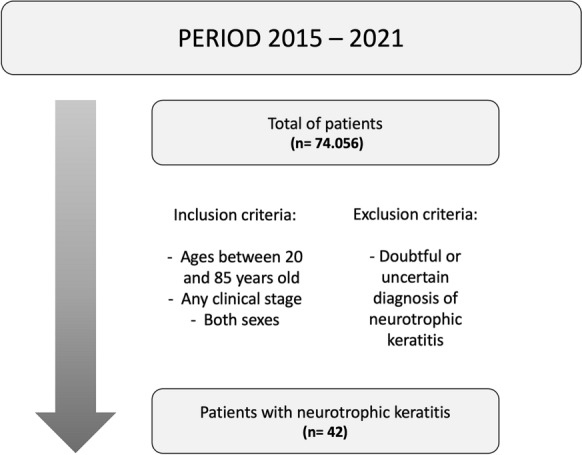 PERIOD 2015 – 2021

Total of patients
(n= 74.056)

Inclusion criteria:

- Ages between 20 and 85 years old
- Any clinical stage
- Both sexes

Exclusion criteria:

- Doubtful or uncertain diagnosis of neurotrophic keratitis

Patients with neurotrophic keratitis
(n= 42)